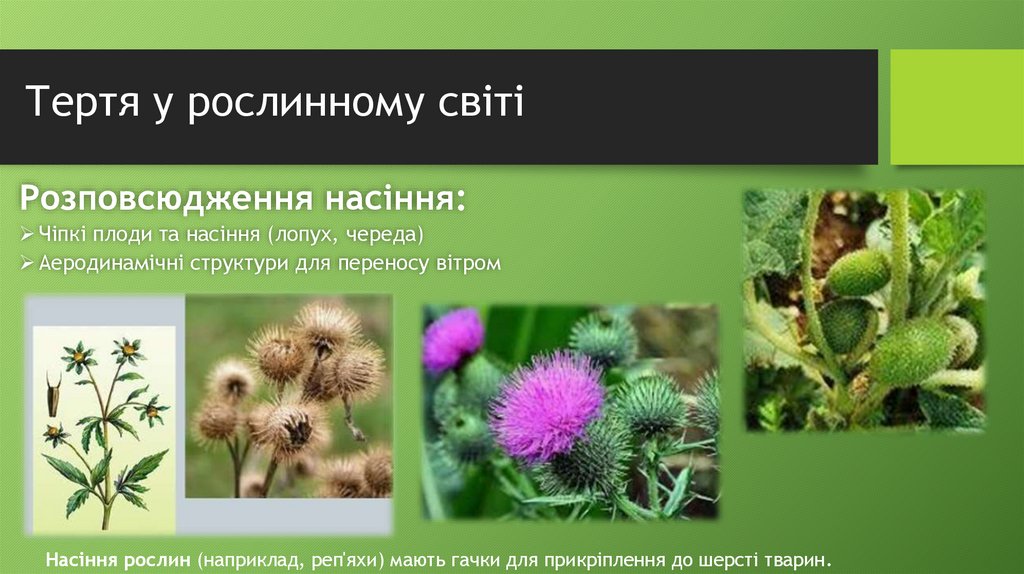 Тертя у рослинному світі

Розповсюдження насіння:

➢ Чіпкі плоди та насіння (лопух, череда)
➢ Аеродинамічні структури для переносу вітром

Насіння рослин (наприклад, реп'яхи) мають гачки для прикріплення до шерсті тварин.